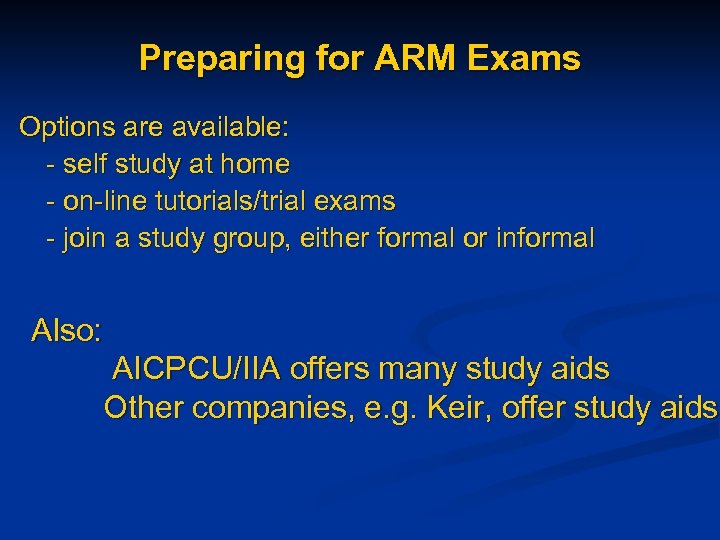 Preparing for ARM Exams

Options are available:
- self study at home
- on-line tutorials/trial exams
- join a study group, either formal or informal

Also:
AICPCU/IIA offers many study aids
Other companies, e.g. Keir, offer study aids